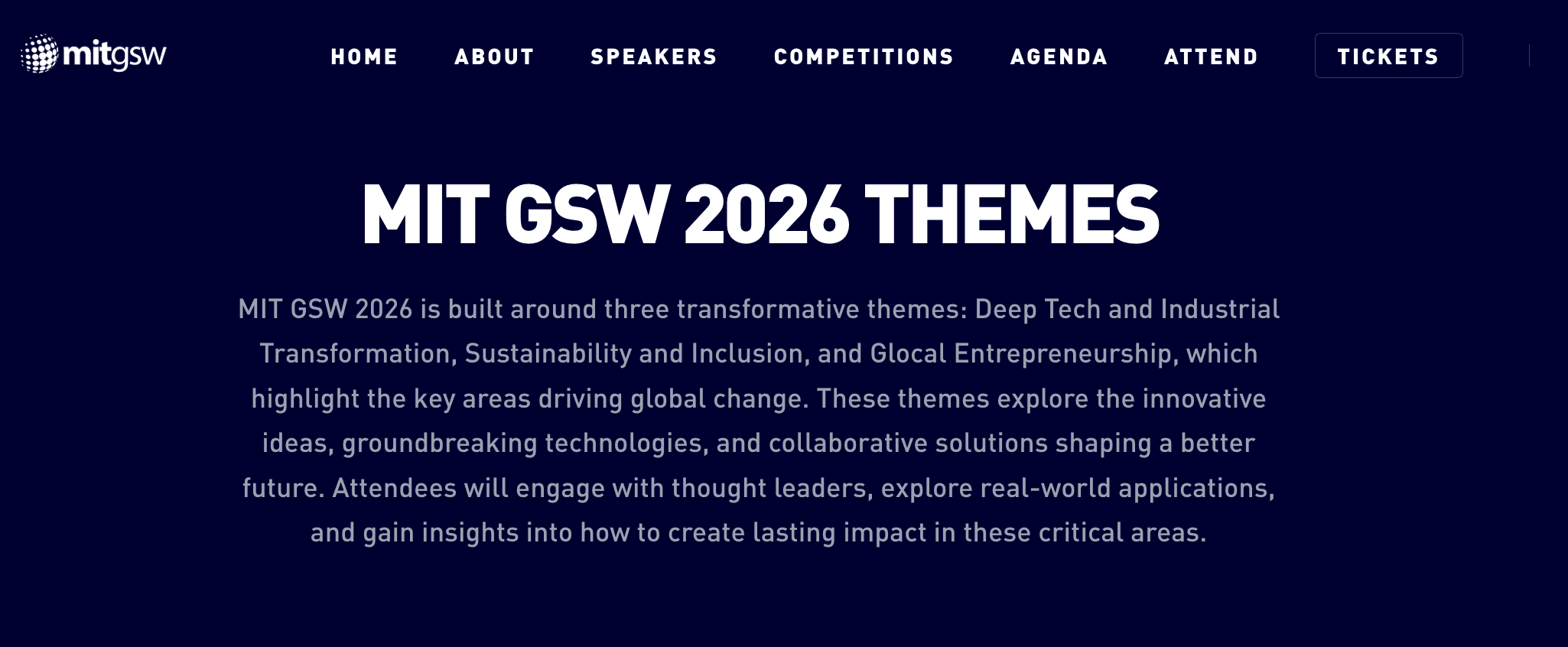 mitgsw

HOME ABOUT SPEAKERS COMPETITIONS AGENDA ATTEND TICKETS

MIT GSW 2026 THEMES

MIT GSW 2026 is built around three transformative themes: Deep Tech and Industrial Transformation, Sustainability and Inclusion, and Glocal Entrepreneurship, which highlight the key areas driving global change. These themes explore the innovative ideas, groundbreaking technologies, and collaborative solutions shaping a better future. Attendees will engage with thought leaders, explore real-world applications, and gain insights into how to create lasting impact in these critical areas.